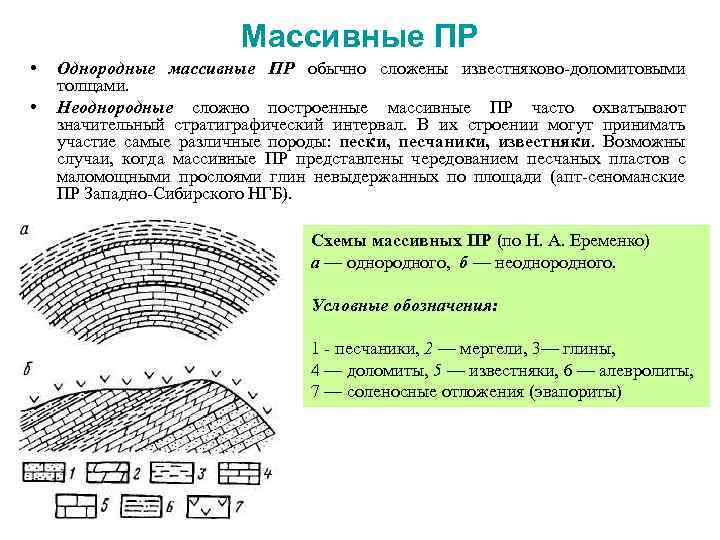 Массивные ПР

• Однородные массивные ПР обычно сложены известняково-доломитовыми толщами.

• Неоднородные сложно построенные массивные ПР часто охватывают значительный стратиграфический интервал. В их строении могут принимать участие самые различные породы: пески, песчаники, известняки. Возможны случаи, когда массивные ПР представлены чередованием песчаных пластов с маломощными прослоями глин невыдержанных по площади (апт-сеноманские ПР Западно-Сибирского НГБ).

а

б

1 2 3 4

5 6 7

Схемы массивных ПР (по Н. А. Еременко)
а — однородного, б — неоднородного.

Условные обозначения:

1 - песчаники, 2 — мергели, 3— глины,
4 — доломиты, 5 — известняки, 6 — алевролиты,
7 — соленосные отложения (эвапориты)